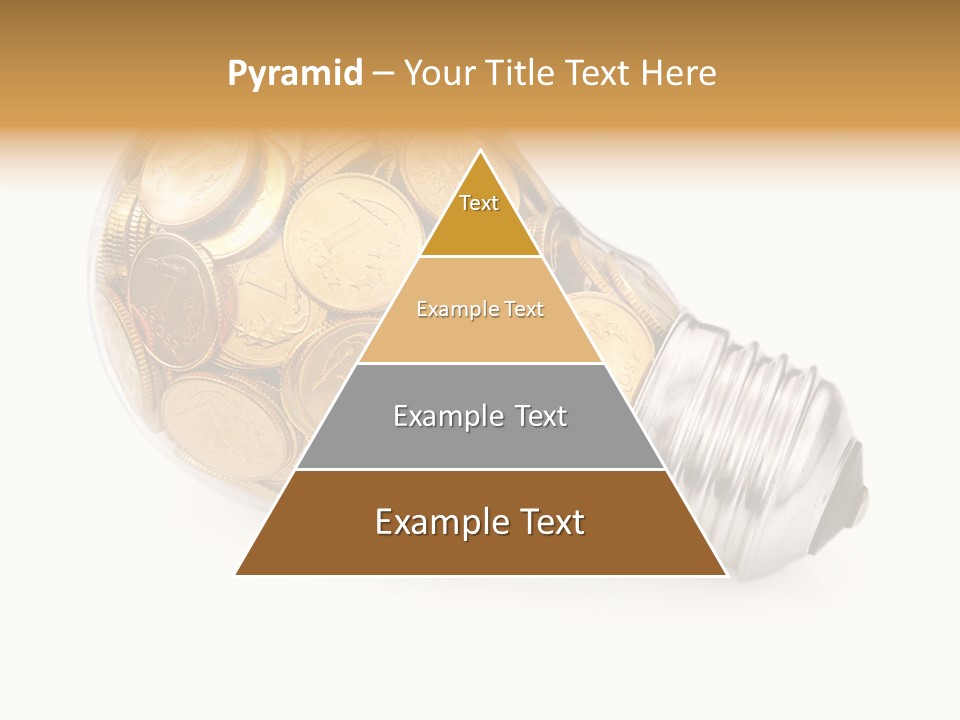 Pyramid – Your Title Text Here

Text

Example Text

Example Text

Example Text